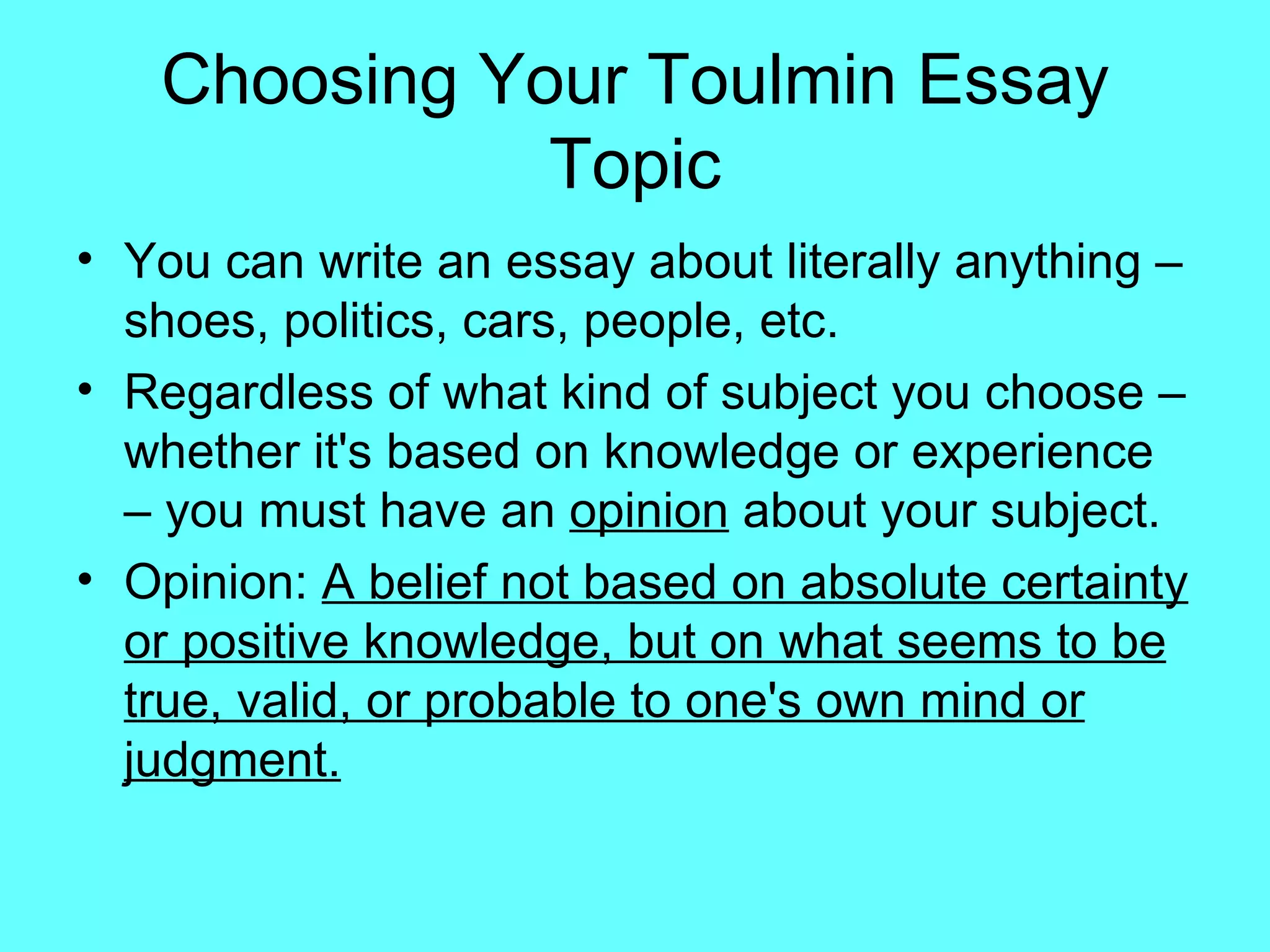 Choosing Your Toulmin Essay Topic

• You can write an essay about literally anything – shoes, politics, cars, people, etc.

• Regardless of what kind of subject you choose – whether it's based on knowledge or experience – you must have an opinion about your subject.

• Opinion: A belief not based on absolute certainty or positive knowledge, but on what seems to be true, valid, or probable to one's own mind or judgment.